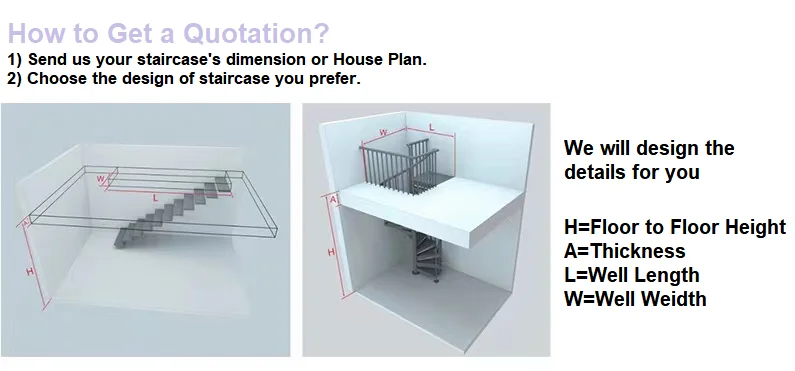 How to Get a Quotation?
1) Send us your staircase's dimension or House Plan.
2) Choose the design of staircase you prefer.

W
L
A
H

W
L
A
H

We will design the details for you

H=Floor to Floor Height
A=Thickness
L=Well Length
W=Well Weidth